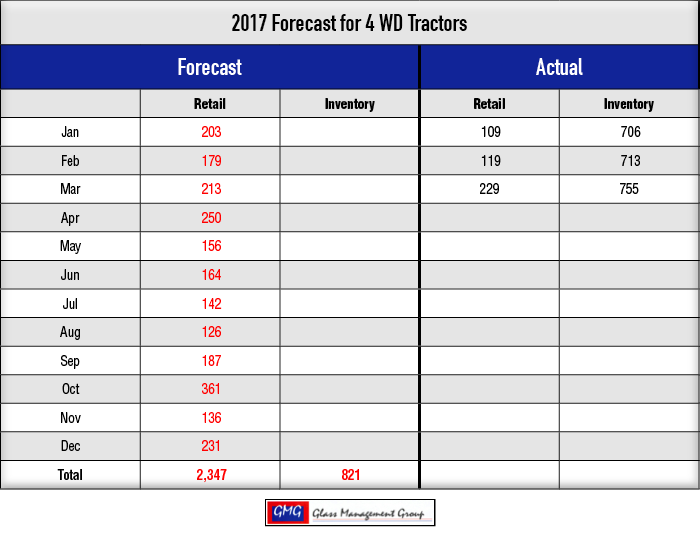 2017 Forecast for 4 WD Tractors

| | Forecast | | Actual | |
|---|---|---|---|---|
| | Retail | Inventory | Retail | Inventory |
| Jan | 203 | | 109 | 706 |
| Feb | 179 | | 119 | 713 |
| Mar | 213 | | 229 | 755 |
| Apr | 250 | | | |
| May | 156 | | | |
| Jun | 164 | | | |
| Jul | 142 | | | |
| Aug | 126 | | | |
| Sep | 187 | | | |
| Oct | 361 | | | |
| Nov | 136 | | | |
| Dec | 231 | | | |
| Total | 2,347 | 821 | | |

GMG Glass Management Group